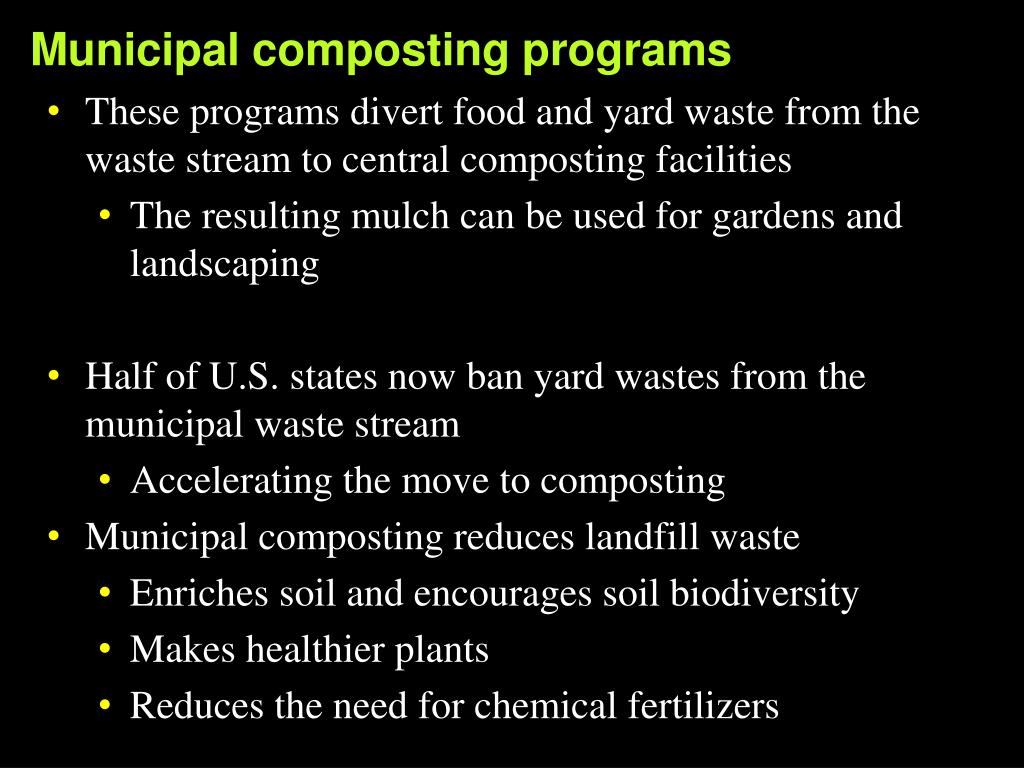 Municipal composting programs

• These programs divert food and yard waste from the waste stream to central composting facilities
  • The resulting mulch can be used for gardens and landscaping

• Half of U.S. states now ban yard wastes from the municipal waste stream
  • Accelerating the move to composting
• Municipal composting reduces landfill waste
  • Enriches soil and encourages soil biodiversity
  • Makes healthier plants
  • Reduces the need for chemical fertilizers